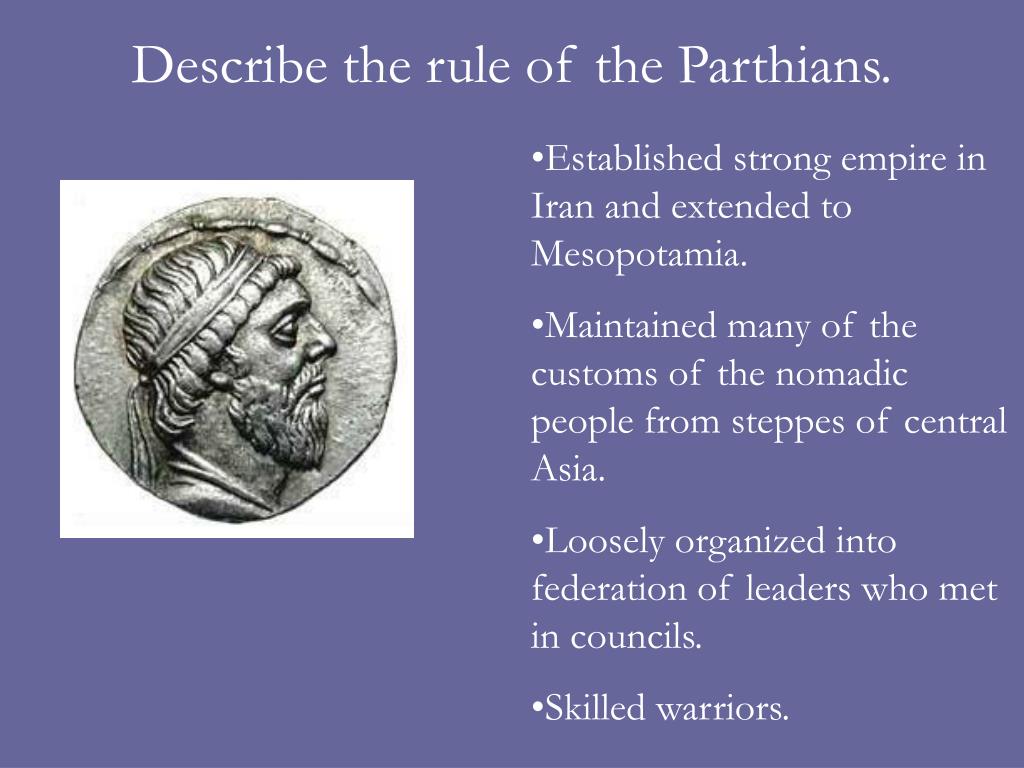 Describe the rule of the Parthians.

•Established strong empire in Iran and extended to Mesopotamia.

•Maintained many of the customs of the nomadic people from steppes of central Asia.

•Loosely organized into federation of leaders who met in councils.

•Skilled warriors.